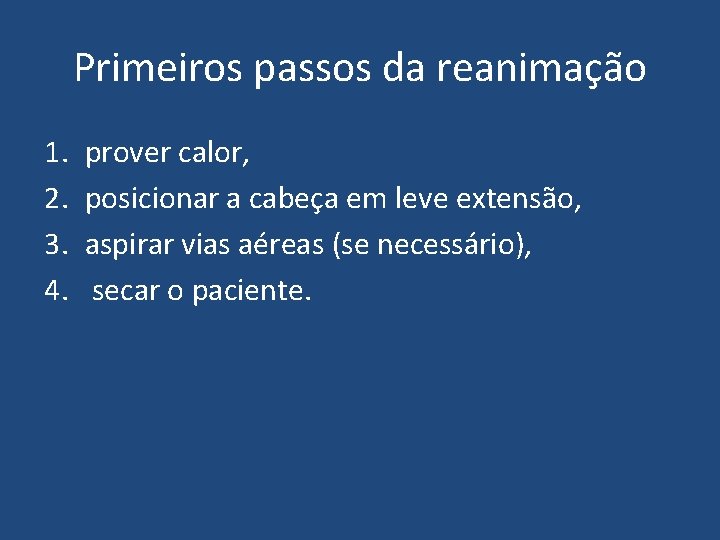 Primeiros passos da reanimação

1. prover calor,
2. posicionar a cabeça em leve extensão,
3. aspirar vias aéreas (se necessário),
4. secar o paciente.